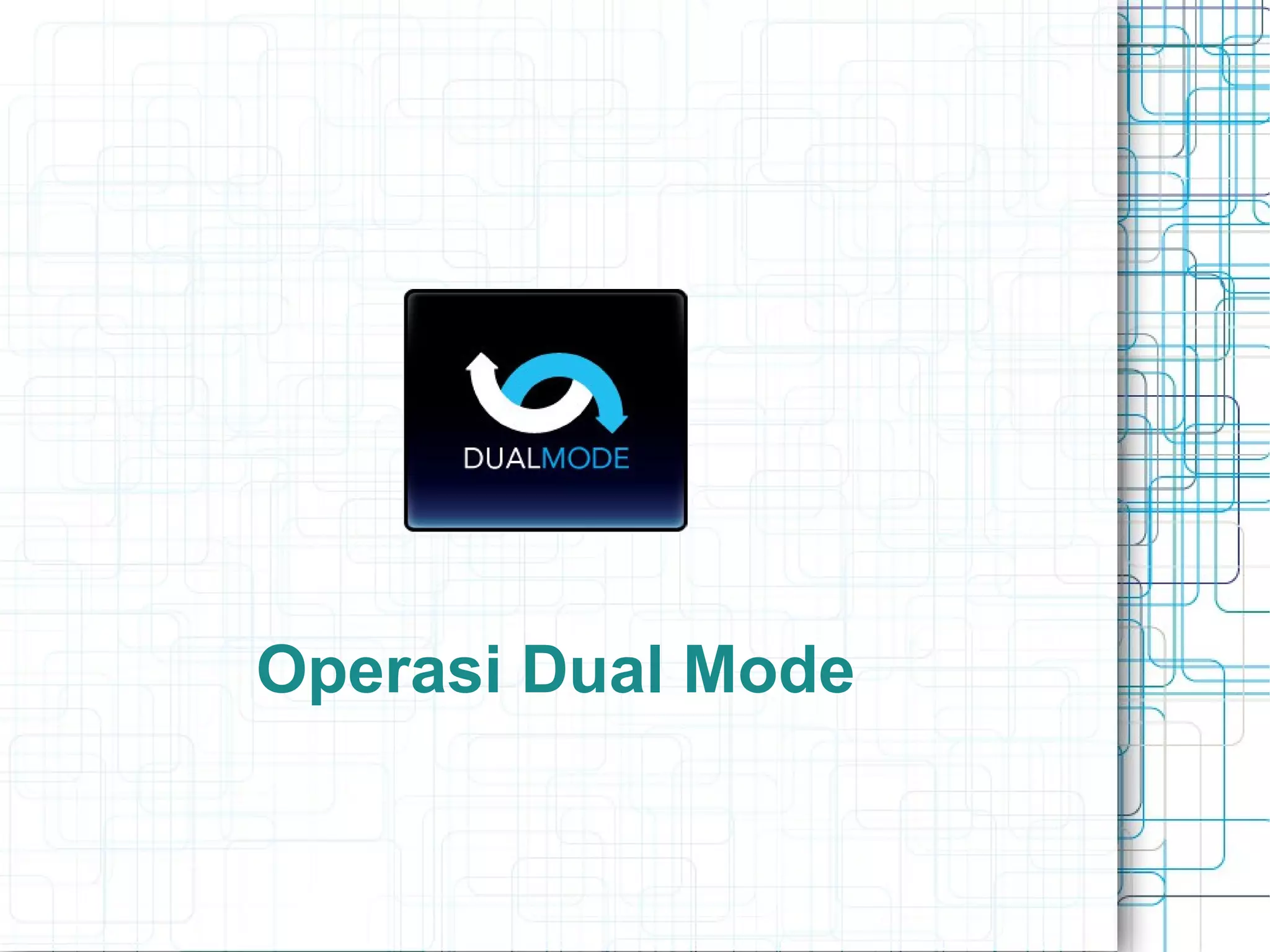 DUALMODE

Operasi Dual Mode